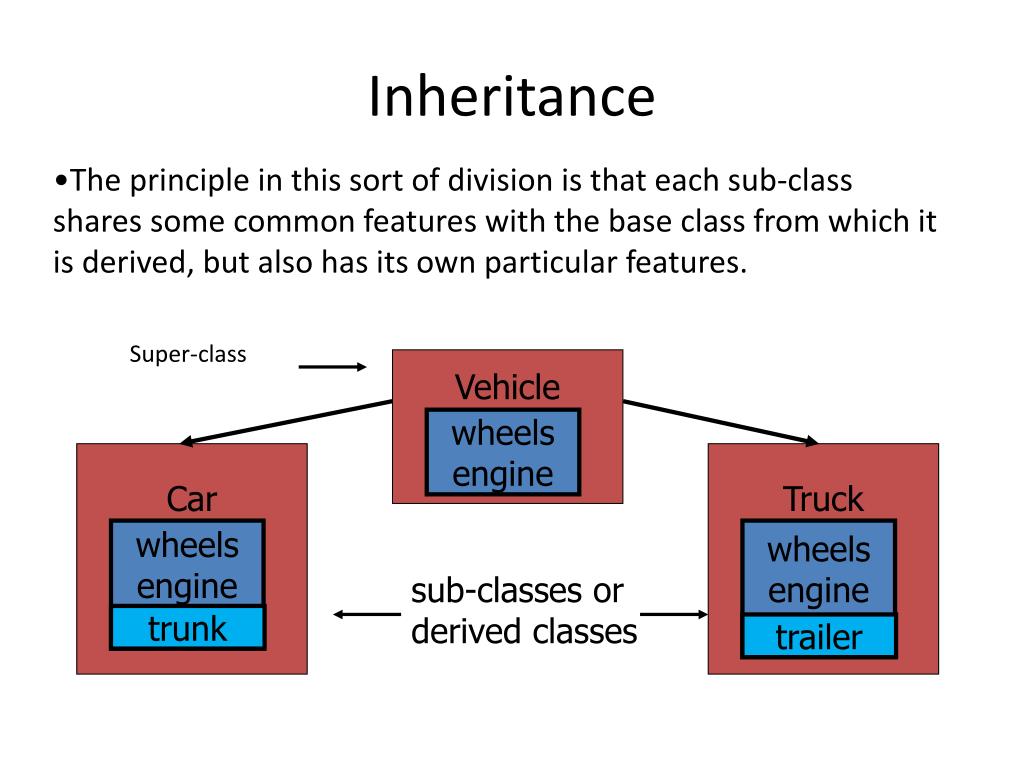 Inheritance

•The principle in this sort of division is that each sub-class shares some common features with the base class from which it is derived, but also has its own particular features.

Super-class

Vehicle
wheels
engine

Car
wheels
engine
trunk

sub-classes or derived classes

Truck
wheels
engine
trailer